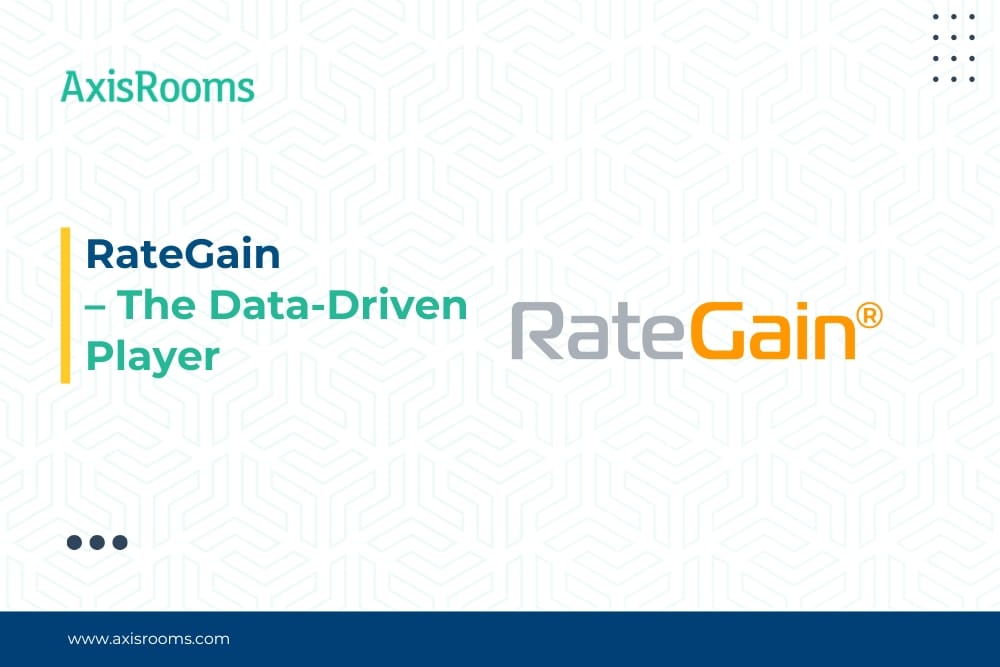 AxisRooms

RateGain
– The Data-Driven Player

RateGain®

www.axisrooms.com